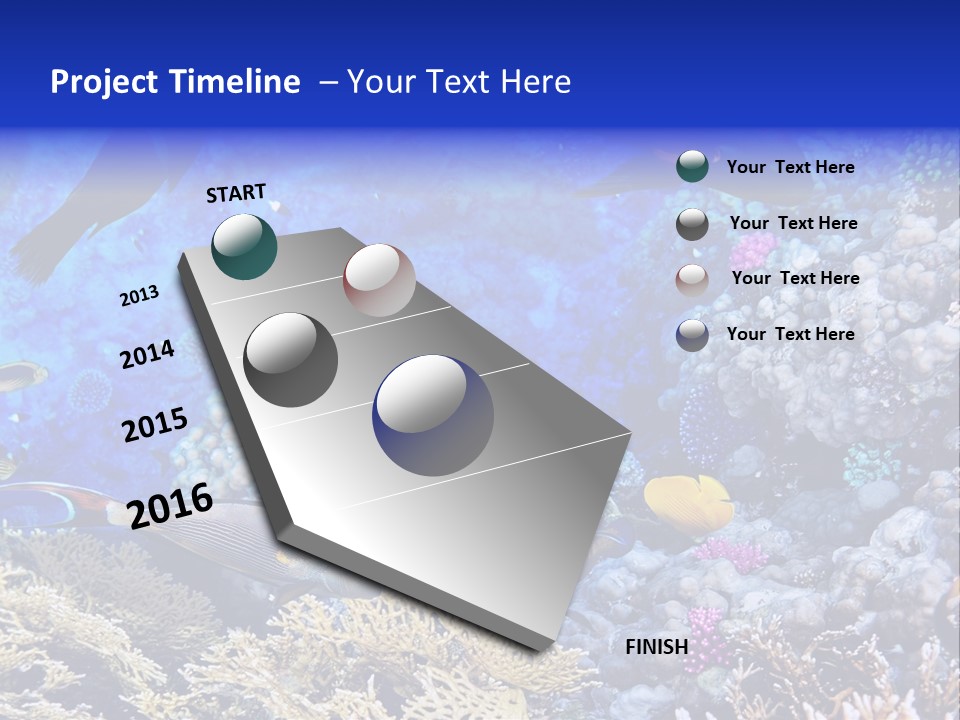 Project Timeline – Your Text Here

START

2013

2014

2015

2016

FINISH

Your Text Here

Your Text Here

Your Text Here

Your Text Here